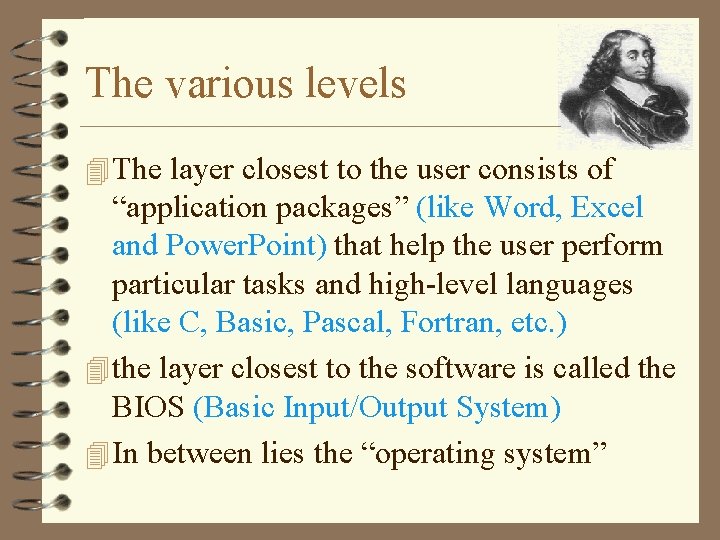 The various levels

The layer closest to the user consists of “application packages” (like Word, Excel and PowerPoint) that help the user perform particular tasks and high-level languages (like C, Basic, Pascal, Fortran, etc.)

the layer closest to the software is called the BIOS (Basic Input/Output System)

In between lies the “operating system”